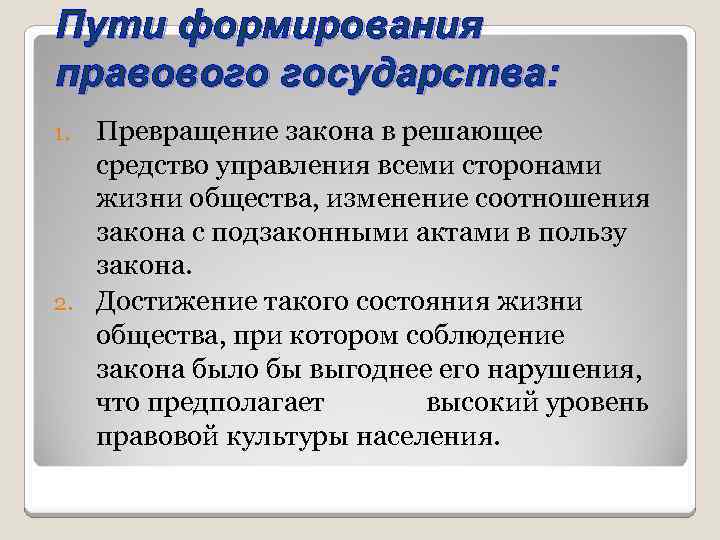 Пути формирования правового государства:

1. Превращение закона в решающее средство управления всеми сторонами жизни общества, изменение соотношения закона с подзаконными актами в пользу закона.
2. Достижение такого состояния жизни общества, при котором соблюдение закона было бы выгоднее его нарушения, что предполагает высокий уровень правовой культуры населения.